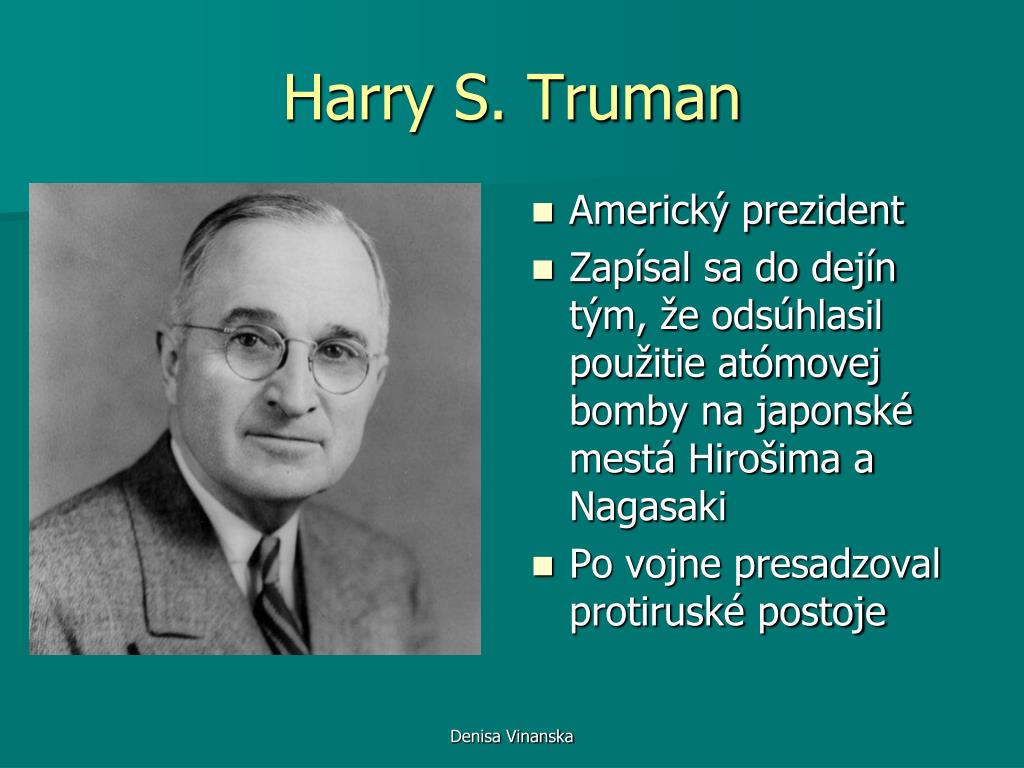 Harry S. Truman

- Americký prezident
- Zapísal sa do dejín tým, že odsúhlasil použitie atómovej bomby na japonské mestá Hirošima a Nagasaki
- Po vojne presadzoval protiruské postoje

Denisa Vinanska